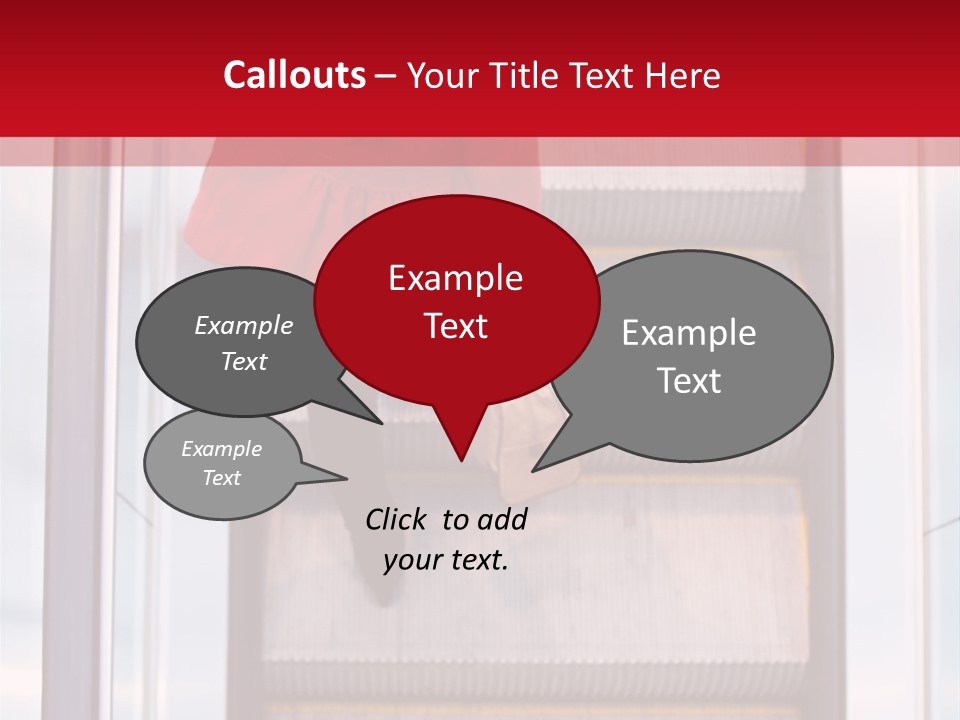 Callouts – Your Title Text Here

Example Text

Example Text

Example Text

Example Text

Click to add your text.